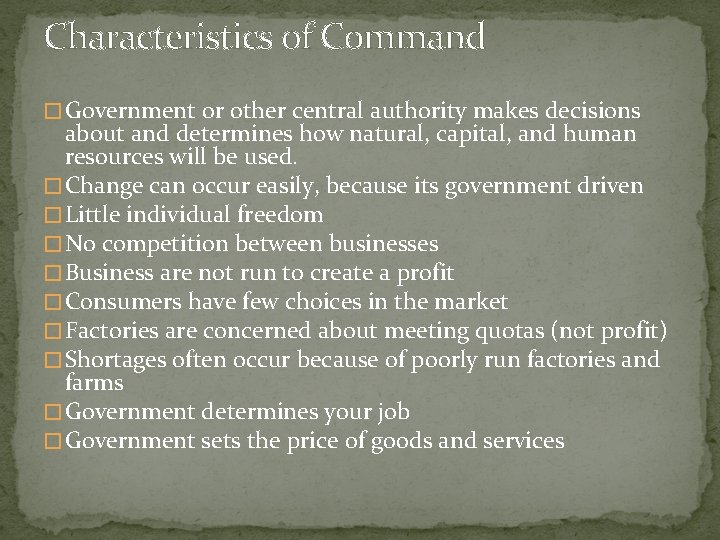 Characteristics of Command

□ Government or other central authority makes decisions about and determines how natural, capital, and human resources will be used.
□ Change can occur easily, because its government driven
□ Little individual freedom
□ No competition between businesses
□ Business are not run to create a profit
□ Consumers have few choices in the market
□ Factories are concerned about meeting quotas (not profit)
□ Shortages often occur because of poorly run factories and farms
□ Government determines your job
□ Government sets the price of goods and services